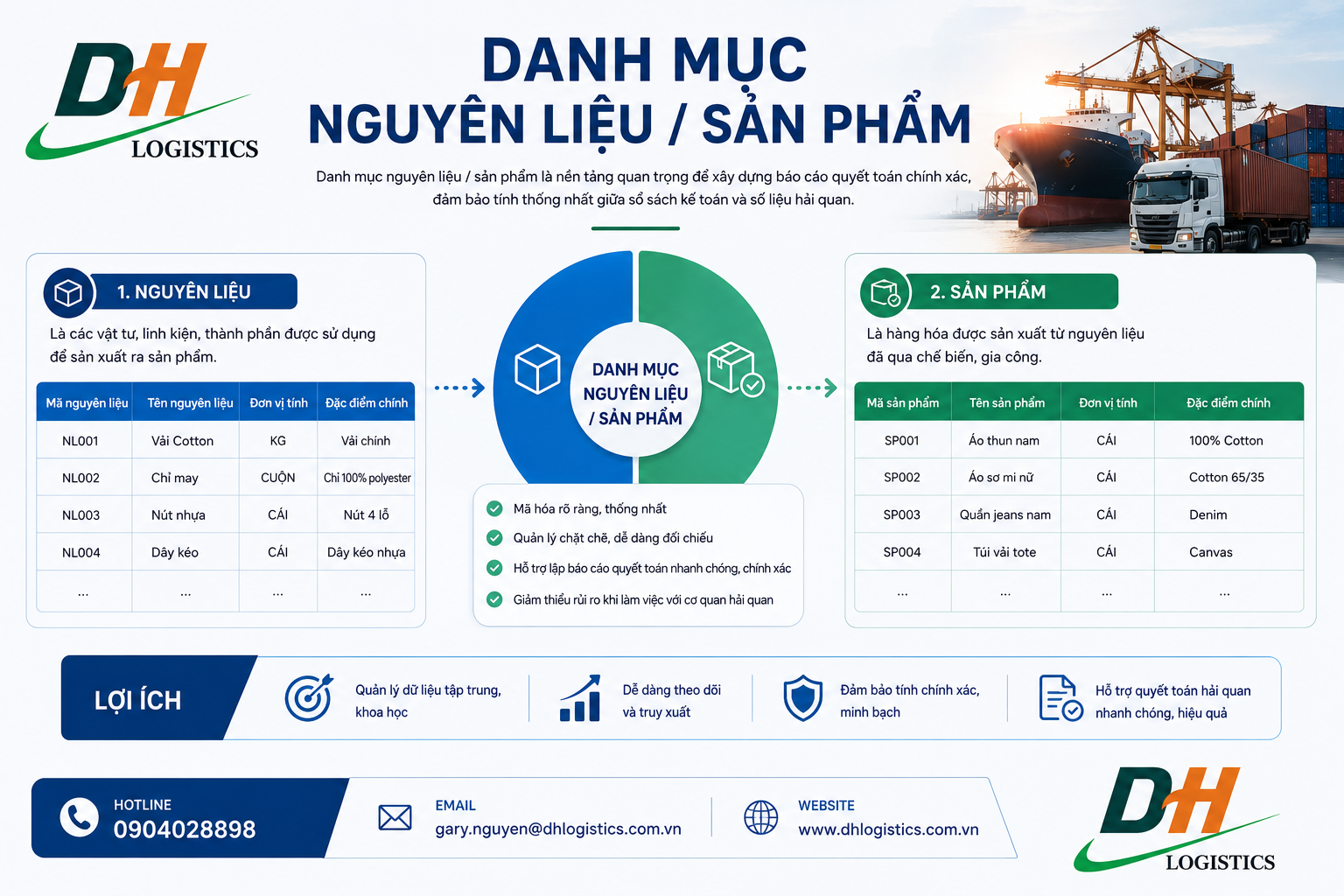 DH
LOGISTICS

DANH MỤC
NGUYÊN LIỆU / SẢN PHẨM

Danh mục nguyên liệu / sản phẩm là nền tảng quan trọng để xây dựng báo cáo quyết toán chính xác, đảm bảo tính thống nhất giữa sổ sách kế toán và số liệu hải quan.

1. NGUYÊN LIỆU

Là các vật tư, linh kiện, thành phần được sử dụng để sản xuất ra sản phẩm.

| Mã nguyên liệu | Tên nguyên liệu | Đơn vị tính | Đặc điểm chính |
|---|---|---|---|
| NL001 | Vải Cotton | KG | Vải chính |
| NL002 | Chỉ may | CUỘN | Chỉ 100% polyester |
| NL003 | Nút nhựa | CÁI | Nút 4 lỗ |
| NL004 | Dây kéo | CÁI | Dây kéo nhựa |
| ... | ... | ... | ... |

DANH MỤC NGUYÊN LIỆU / SẢN PHẨM

Mã hóa rõ ràng, thống nhất
Quản lý chặt chẽ, dễ dàng đối chiếu
Hỗ trợ lập báo cáo quyết toán nhanh chóng, chính xác
Giảm thiểu rủi ro khi làm việc với cơ quan hải quan

2. SẢN PHẨM

Là hàng hóa được sản xuất từ nguyên liệu đã qua chế biến, gia công.

| Mã sản phẩm | Tên sản phẩm | Đơn vị tính | Đặc điểm chính |
|---|---|---|---|
| SP001 | Áo thun nam | CÁI | 100% Cotton |
| SP002 | Áo sơ mi nữ | CÁI | Cotton 65/35 |
| SP003 | Quần jeans nam | CÁI | Denim |
| SP004 | Túi vải tote | CÁI | Canvas |
| ... | ... | ... | ... |

LỢI ÍCH

Quản lý dữ liệu tập trung, khoa học

Dễ dàng theo dõi và truy xuất

Đảm bảo tính chính xác, minh bạch

Hỗ trợ quyết toán hải quan nhanh chóng, hiệu quả

HOTLINE
0904028898

EMAIL
gary.nguyen@dhlogistics.com.vn

WEBSITE
www.dhlogistics.com.vn

DH
LOGISTICS